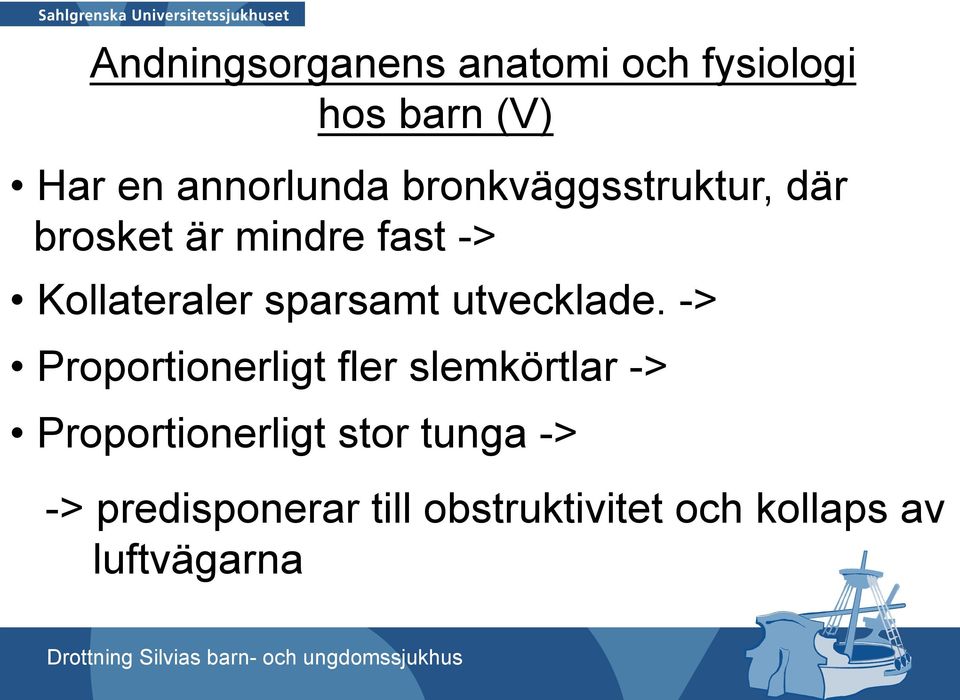 Sahlgrenska Universitetssjukhuset

Andningsorganens anatomi och fysiologi hos barn (V)

• Har en annorlunda bronkväggsstruktur, där brosket är mindre fast ->

• Kollateraler sparsamt utvecklade. ->

• Proportionerligt fler slemkörtlar ->

• Proportionerligt stor tunga ->

-> predisponerar till obstruktivitet och kollaps av luftvägarna

Drottning Silvias barn- och ungdomssjukhus